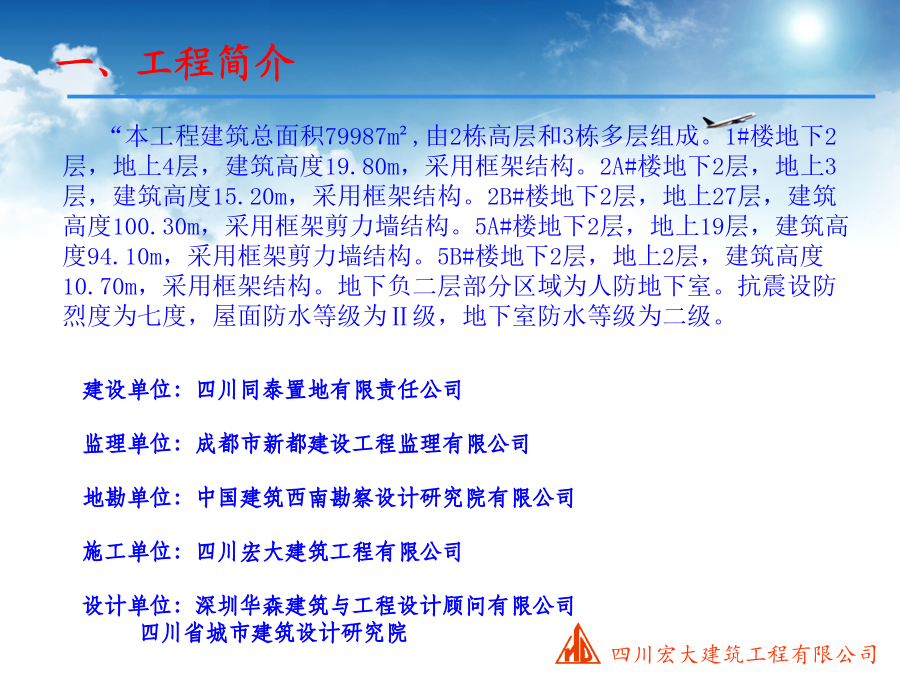 一、工程简介

“本工程建筑总面积79987㎡,由2栋高层和3栋多层组成。1#楼地下2层，地上4层，建筑高度19.80m，采用框架结构。2A#楼地下2层，地上3层，建筑高度15.20m，采用框架结构。2B#楼地下2层，地上27层，建筑高度100.30m，采用框架剪力墙结构。5A#楼地下2层，地上19层，建筑高度94.10m，采用框架剪力墙结构。5B#楼地下2层，地上2层，建筑高度10.70m，采用框架结构。地下负二层部分区域为人防地下室。抗震设防烈度为七度，屋面防水等级为Ⅱ级，地下室防水等级为二级。

建设单位：四川同泰置地有限责任公司

监理单位：成都市新都建设工程监理有限公司

地勘单位：中国建筑西南勘察设计研究院有限公司

施工单位：四川宏大建筑工程有限公司

设计单位：深圳华森建筑与工程设计顾问有限公司
四川省城市建筑设计研究院

四川宏大建筑工程有限公司